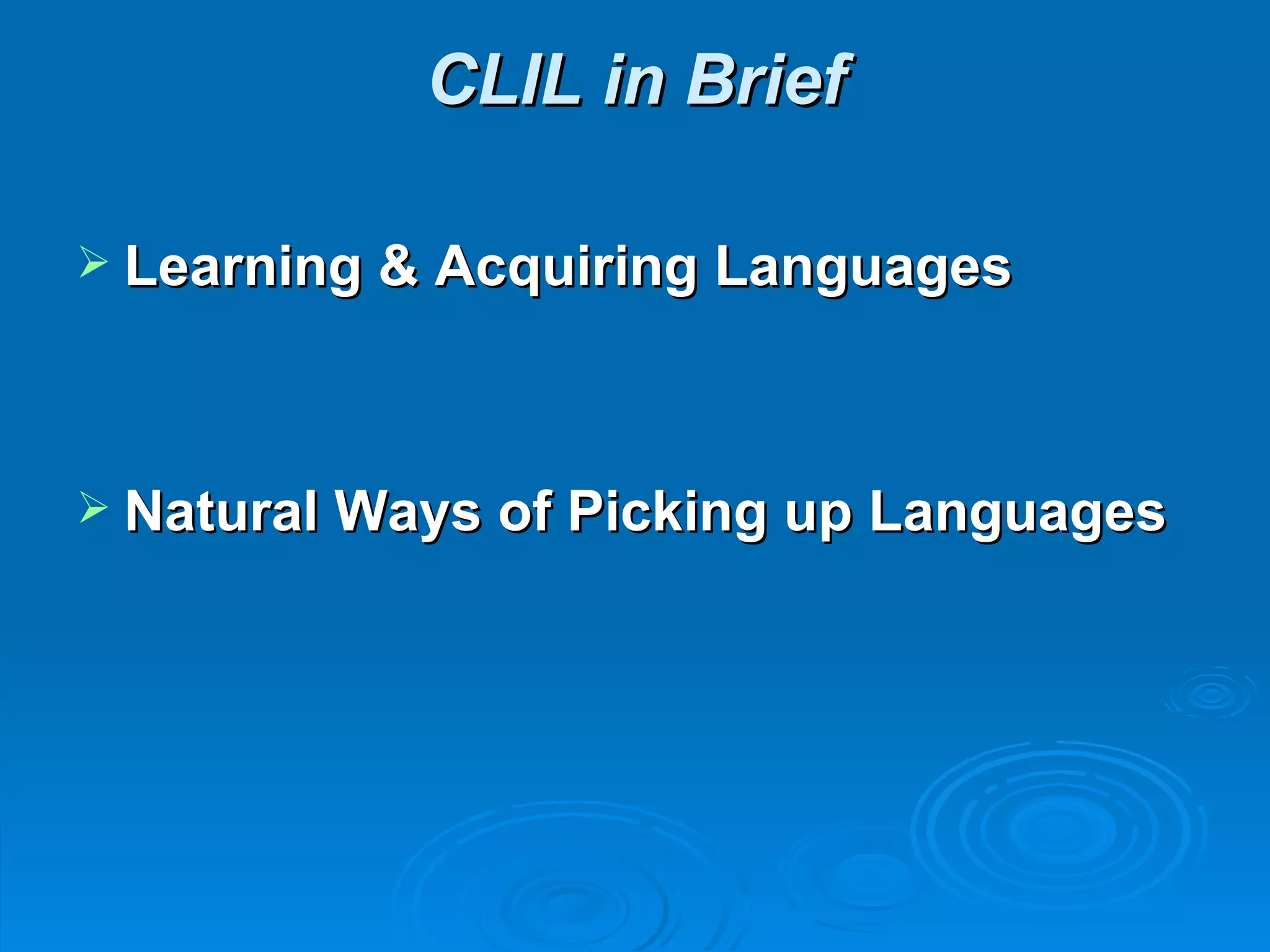 CLIL in Brief

➢ Learning & Acquiring Languages

➢ Natural Ways of Picking up Languages